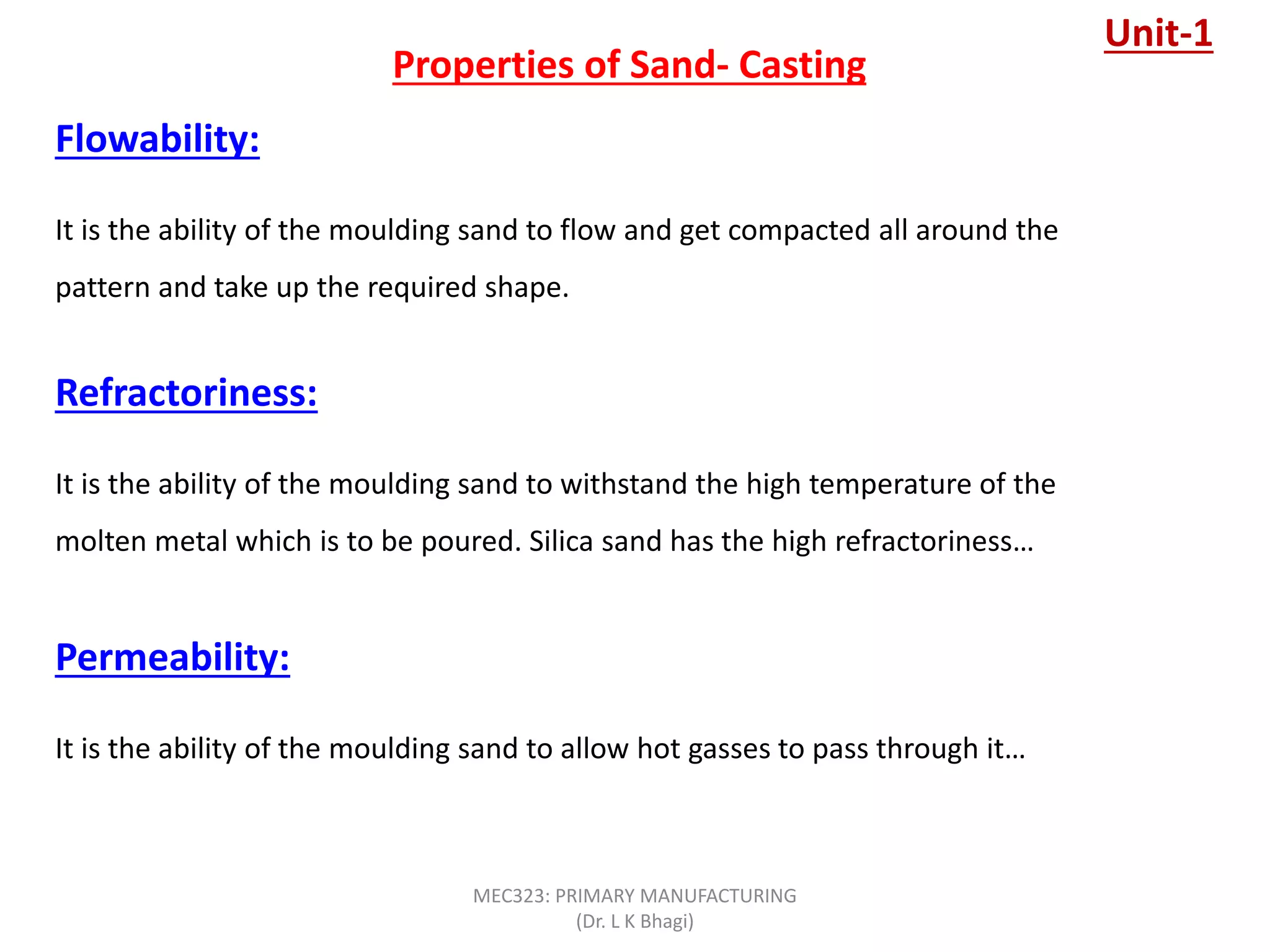 Unit-1

Properties of Sand- Casting

Flowability:

It is the ability of the moulding sand to flow and get compacted all around the pattern and take up the required shape.

Refractoriness:

It is the ability of the moulding sand to withstand the high temperature of the molten metal which is to be poured. Silica sand has the high refractoriness…

Permeability:

It is the ability of the moulding sand to allow hot gasses to pass through it…

MEC323: PRIMARY MANUFACTURING
(Dr. L K Bhagi)